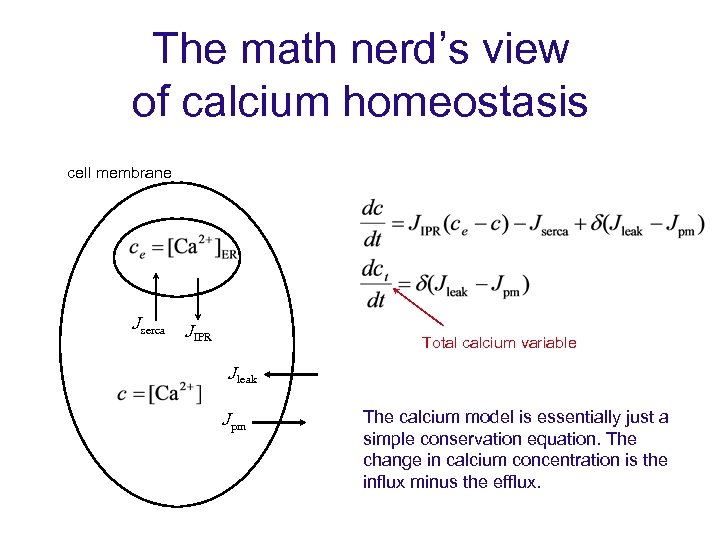 The math nerd's view of calcium homeostasis

cell membrane

$c_e = [\mathrm{Ca}^{2+}]_{\mathrm{ER}}$

$J_{\mathrm{serca}}$

$J_{\mathrm{IPR}}$

$J_{\mathrm{leak}}$

$c = [\mathrm{Ca}^{2+}]$

$J_{\mathrm{pm}}$

$\frac{dc}{dt} = J_{\mathrm{IPR}}(c_e - c) - J_{\mathrm{serca}} + \delta(J_{\mathrm{leak}} - J_{\mathrm{pm}})$

$\frac{dc_t}{dt} = \delta(J_{\mathrm{leak}} - J_{\mathrm{pm}})$

Total calcium variable

The calcium model is essentially just a simple conservation equation. The change in calcium concentration is the influx minus the efflux.